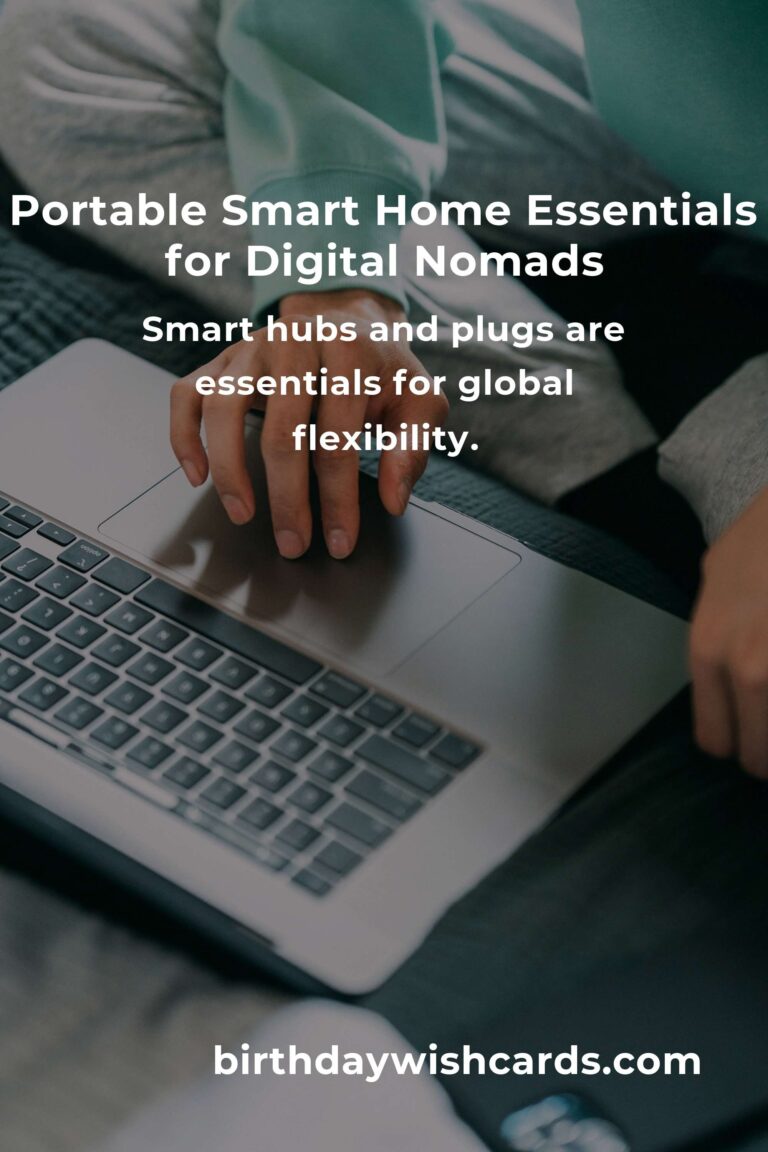 Portable Smart Home Essentials for Digital Nomads

Smart hubs and plugs are essentials for global flexibility.

birthdaywishcards.com